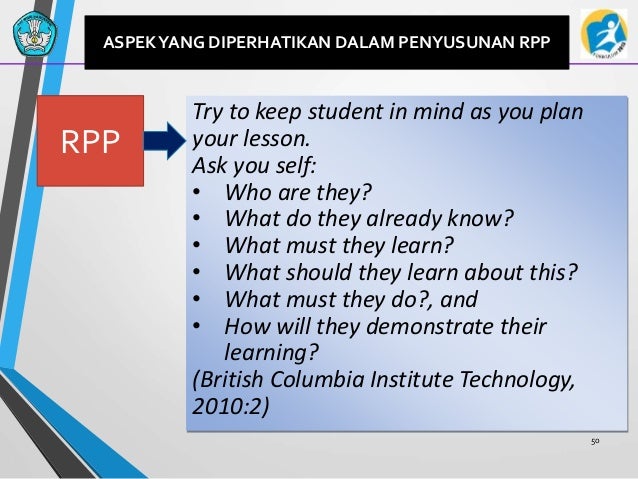 ASPEK YANG DIPERHATIKAN DALAM PENYUSUNAN RPP

RPP

Try to keep student in mind as you plan your lesson.
Ask you self:
• Who are they?
• What do they already know?
• What must they learn?
• What should they learn about this?
• What must they do?, and
• How will they demonstrate their learning?
(British Columbia Institute Technology, 2010:2)

50